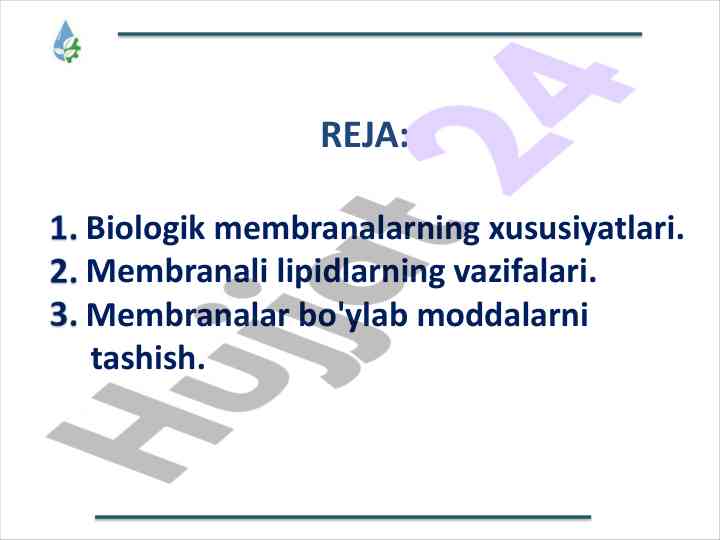 REJA:

1. Biologik membranalarning xususiyatlari.
2. Membranali lipidlarning vazifalari.
3. Membranalar bo'ylab moddalarni tashish.

Hujjat 24